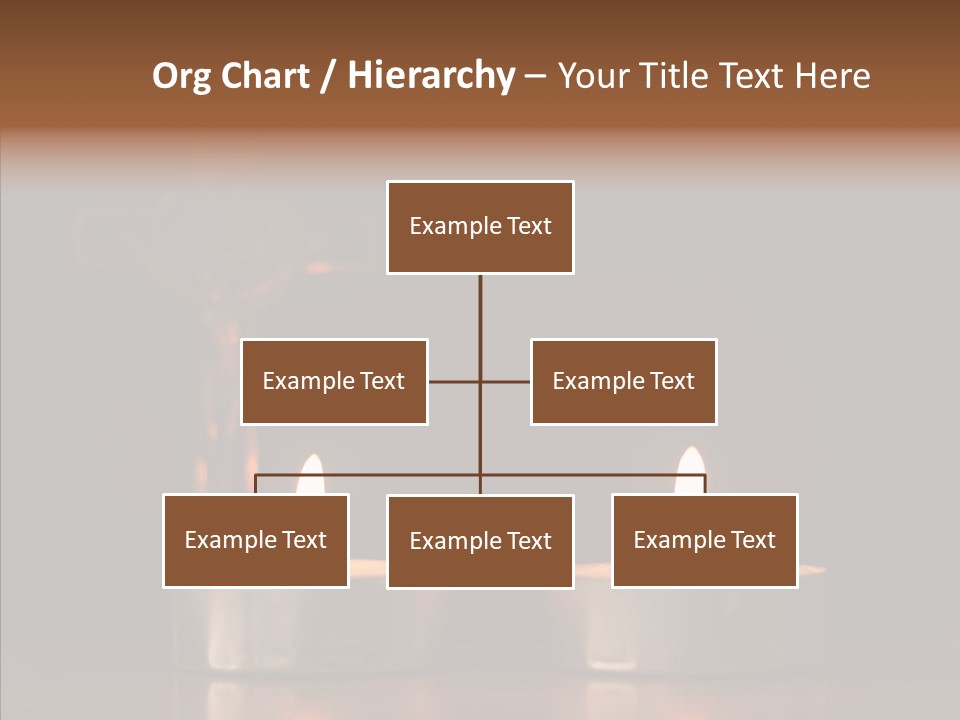 Org Chart / Hierarchy – Your Title Text Here

Example Text

Example Text

Example Text

Example Text

Example Text

Example Text